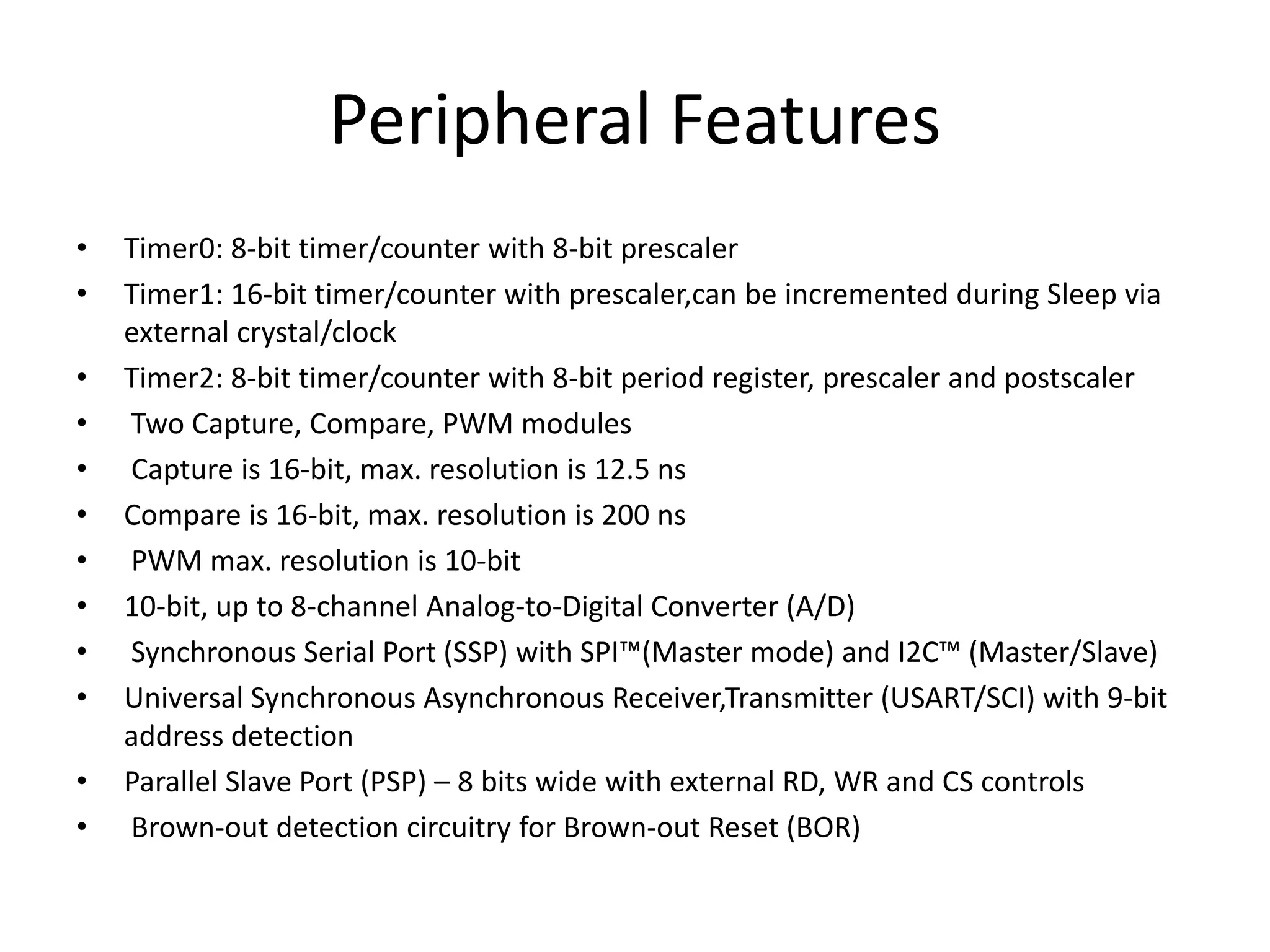 Peripheral Features

• Timer0: 8-bit timer/counter with 8-bit prescaler
• Timer1: 16-bit timer/counter with prescaler,can be incremented during Sleep via external crystal/clock
• Timer2: 8-bit timer/counter with 8-bit period register, prescaler and postscaler
• Two Capture, Compare, PWM modules
• Capture is 16-bit, max. resolution is 12.5 ns
• Compare is 16-bit, max. resolution is 200 ns
• PWM max. resolution is 10-bit
• 10-bit, up to 8-channel Analog-to-Digital Converter (A/D)
• Synchronous Serial Port (SSP) with SPI™(Master mode) and I2C™ (Master/Slave)
• Universal Synchronous Asynchronous Receiver,Transmitter (USART/SCI) with 9-bit address detection
• Parallel Slave Port (PSP) – 8 bits wide with external RD, WR and CS controls
• Brown-out detection circuitry for Brown-out Reset (BOR)